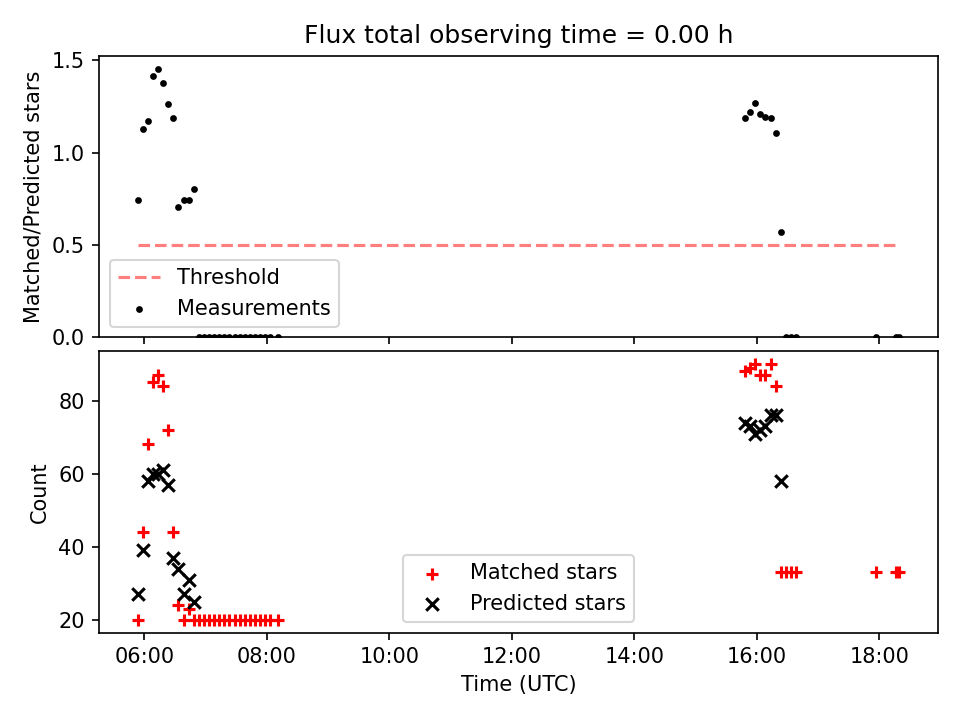 Flux total observing time = 0.00 h

Matched/Predicted stars

1.5
1.0
0.5
0.0

Threshold
Measurements

Count

80
60
40
20

Matched stars
Predicted stars

06:00
08:00
10:00
12:00
14:00
16:00
18:00

Time (UTC)